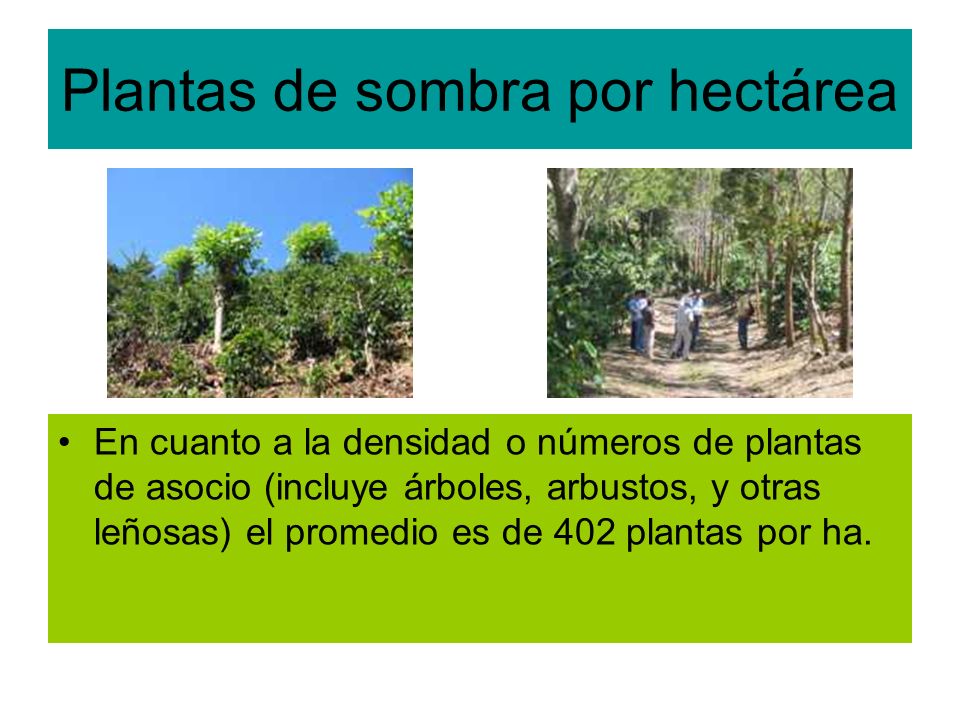 Plantas de sombra por hectárea

• En cuanto a la densidad o números de plantas de asocio (incluye árboles, arbustos, y otras leñosas) el promedio es de 402 plantas por ha.